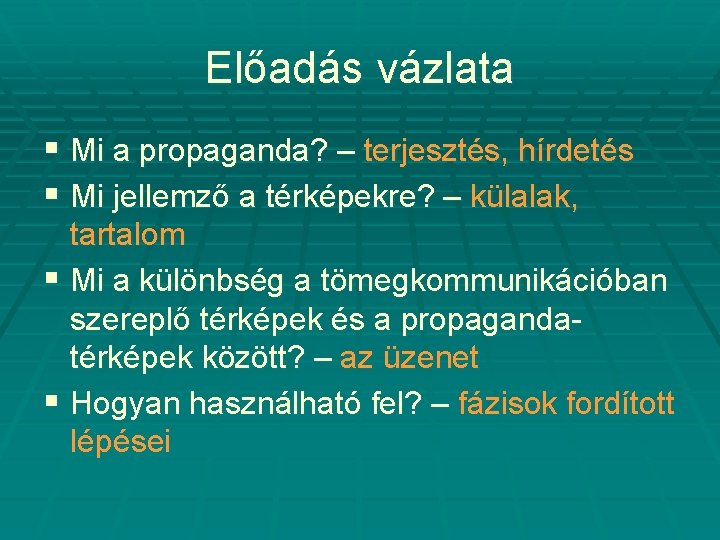 Előadás vázlata

▪ Mi a propaganda? – terjesztés, hírdetés
▪ Mi jellemző a térképekre? – külalak, tartalom
▪ Mi a különbség a tömegkommunikációban szereplő térképek és a propaganda-térképek között? – az üzenet
▪ Hogyan használható fel? – fázisok fordított lépései